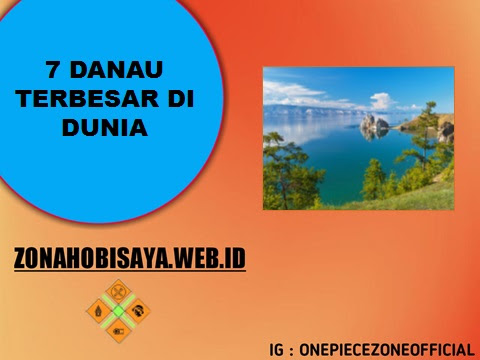 7 DANAU TERBESAR DI DUNIA

ZONAHOBISAYA.WEB.ID

IG : ONEPIECEZONEOFFICIAL